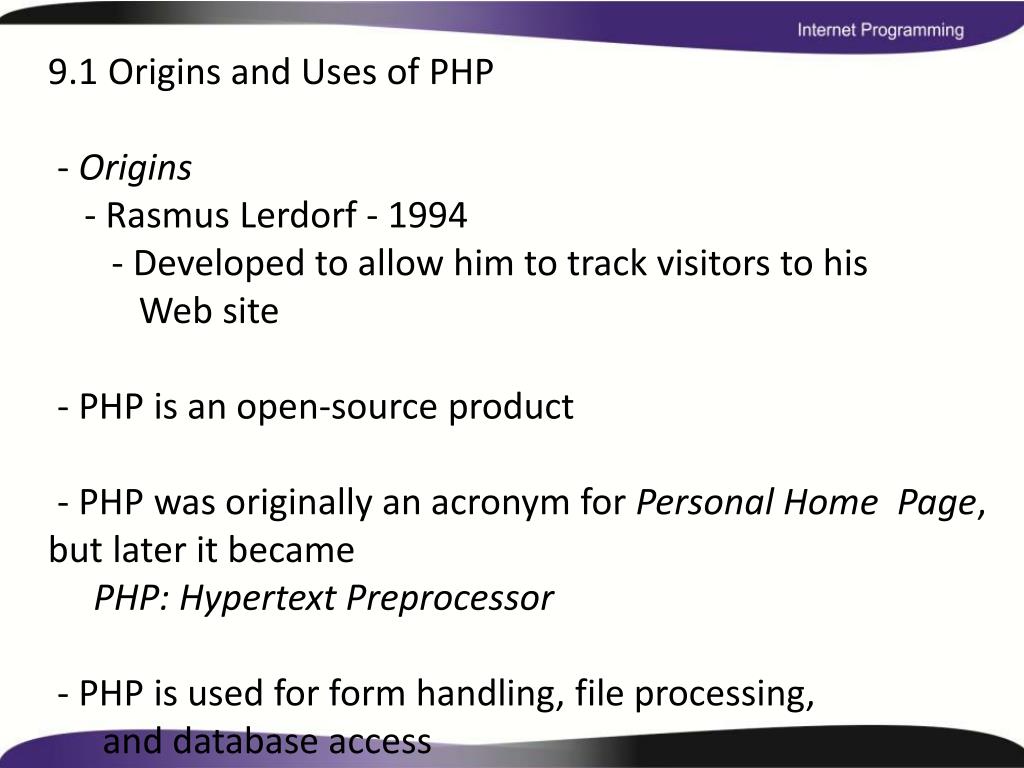 Internet Programming

9.1 Origins and Uses of PHP

- Origins
- Rasmus Lerdorf - 1994
- Developed to allow him to track visitors to his Web site

- PHP is an open-source product

- PHP was originally an acronym for Personal Home Page, but later it became
PHP: Hypertext Preprocessor

- PHP is used for form handling, file processing, and database access